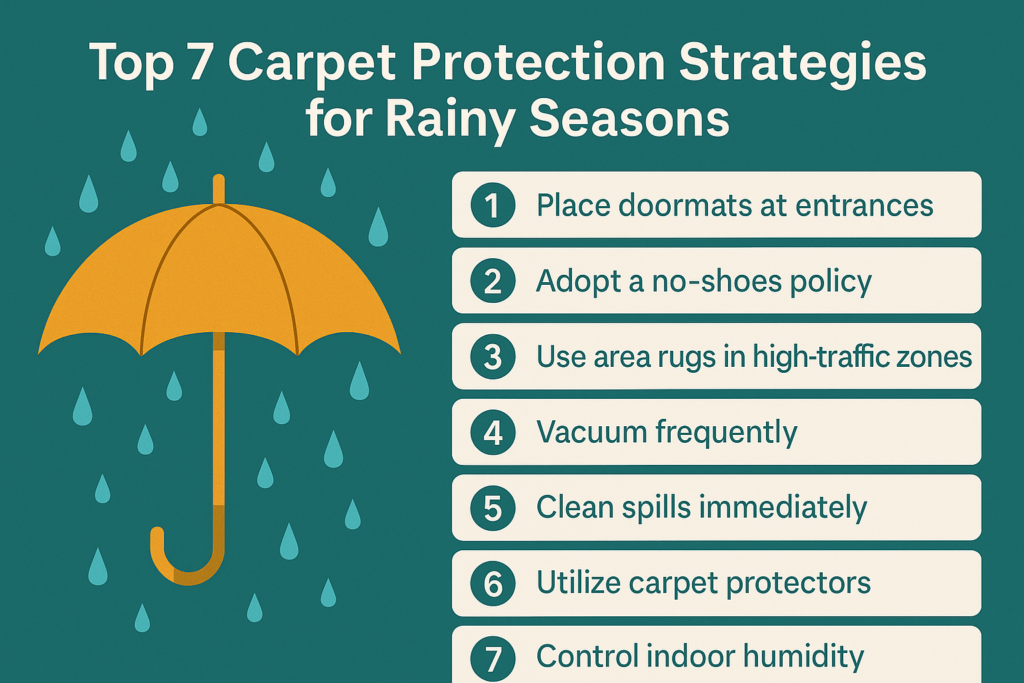 Top 7 Carpet Protection Strategies for Rainy Seasons

1 Place doormats at entrances

2 Adopt a no-shoes policy

3 Use area rugs in high-traffic zones

4 Vacuum frequently

5 Clean spills immediately

6 Utilize carpet protectors

7 Control indoor humidity